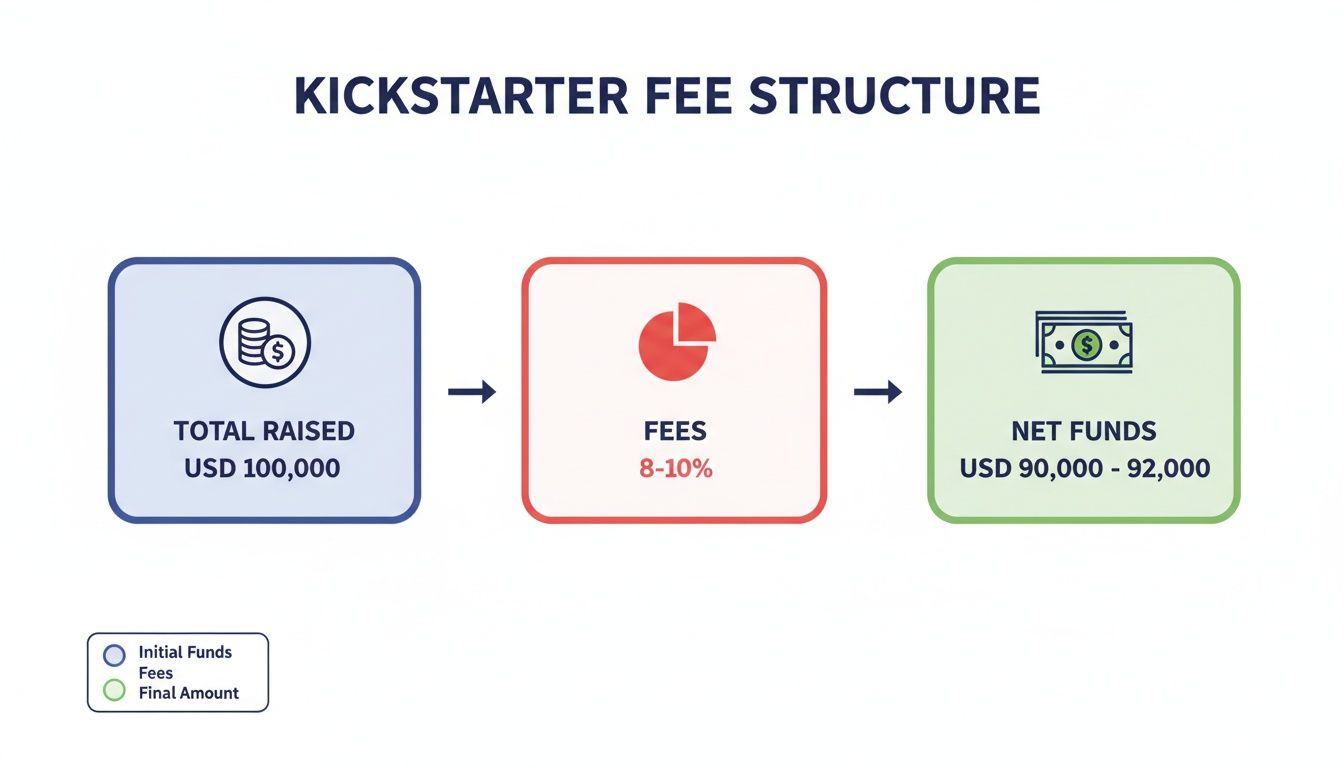 KICKSTARTER FEE STRUCTURE

TOTAL RAISED
USD 100,000

FEES
8-10%

NET FUNDS
USD 90,000 - 92,000

Initial Funds
Fees
Final Amount